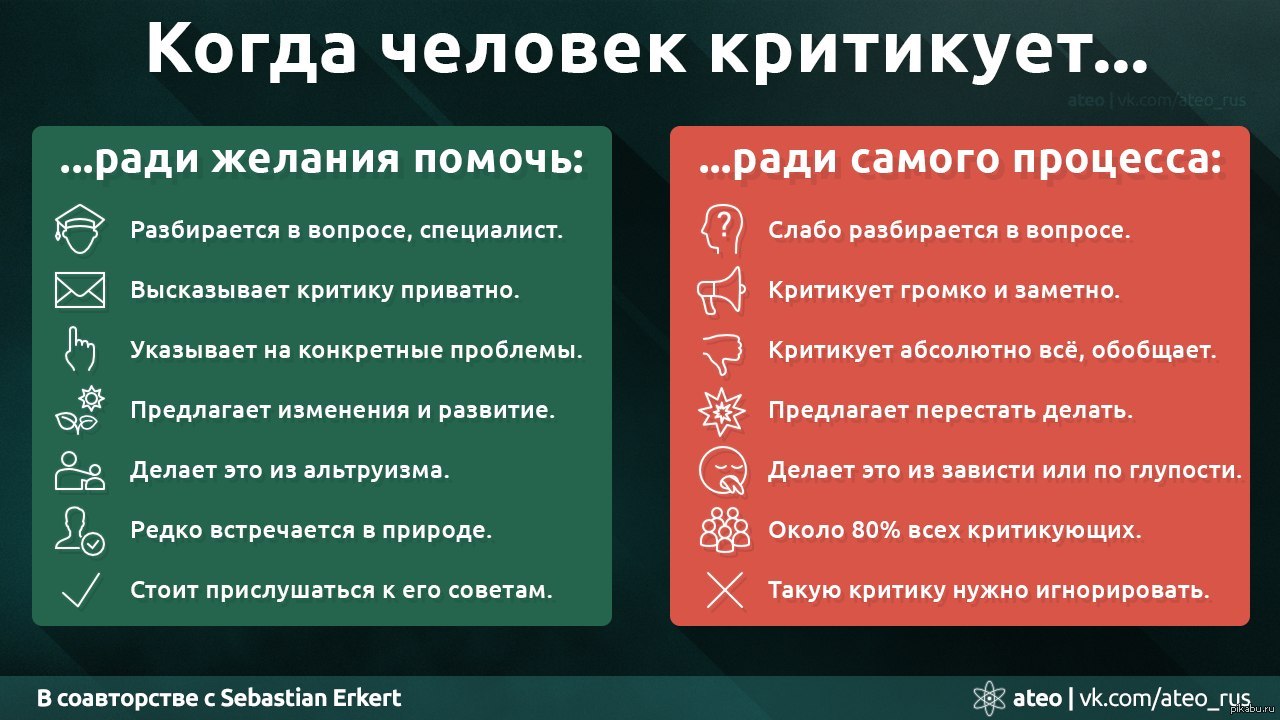 Когда человек критикует...

ateo | vk.com/ateo_rus

...ради желания помочь:

Разбирается в вопросе, специалист.

Высказывает критику приватно.

Указывает на конкретные проблемы.

Предлагает изменения и развитие.

Делает это из альтруизма.

Редко встречается в природе.

Стоит прислушаться к его советам.

...ради самого процесса:

Слабо разбирается в вопросе.

Критикует громко и заметно.

Критикует абсолютно всё, обобщает.

Предлагает перестать делать.

Делает это из зависти или по глупости.

Около 80% всех критикующих.

Такую критику нужно игнорировать.

В соавторстве с Sebastian Erkert

ateo | vk.com/ateo_rus

pikabu.ru